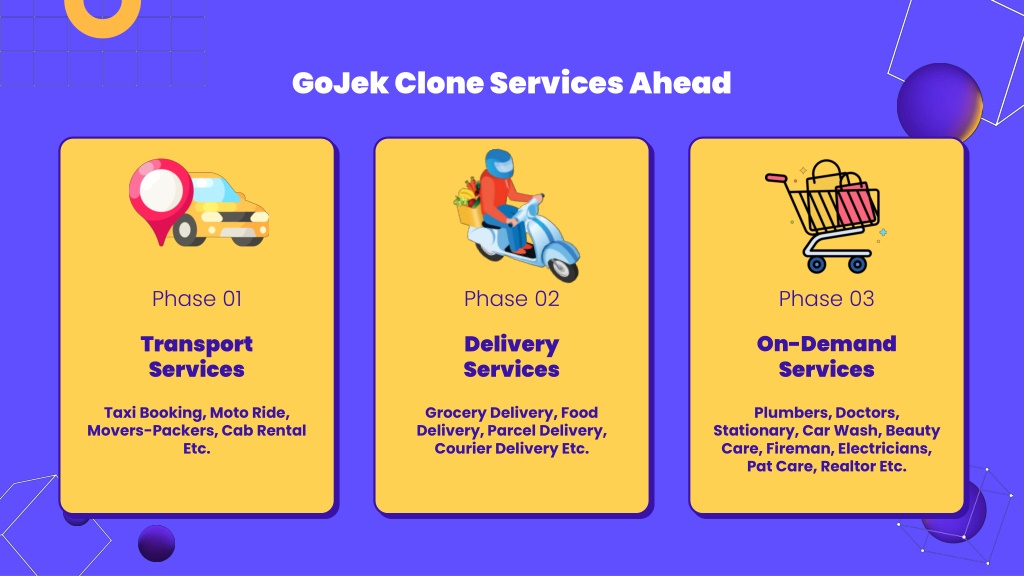 GoJek Clone Services Ahead

Phase 01

Transport Services

Taxi Booking, Moto Ride, Movers-Packers, Cab Rental Etc.

Phase 02

Delivery Services

Grocery Delivery, Food Delivery, Parcel Delivery, Courier Delivery Etc.

Phase 03

On-Demand Services

Plumbers, Doctors, Stationary, Car Wash, Beauty Care, Fireman, Electricians, Pat Care, Realtor Etc.